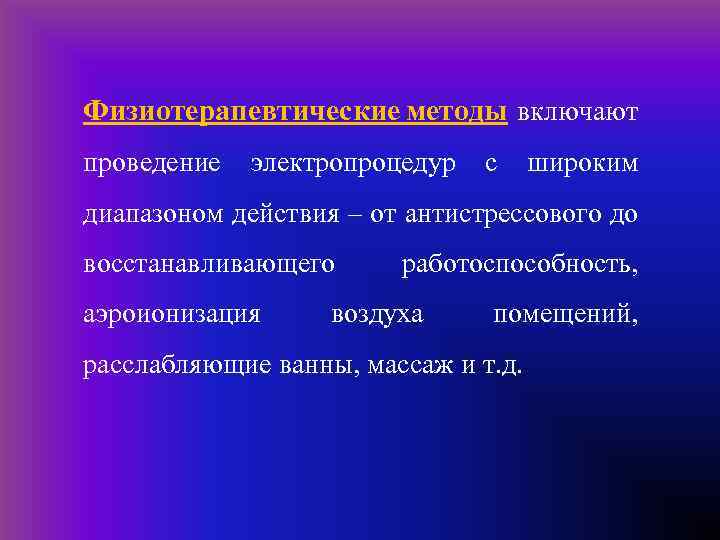 Физиотерапевтические методы включают проведение электропроцедур с широким диапазоном действия – от антистрессового до восстанавливающего работоспособность, аэроионизация воздуха помещений, расслабляющие ванны, массаж и т.д.